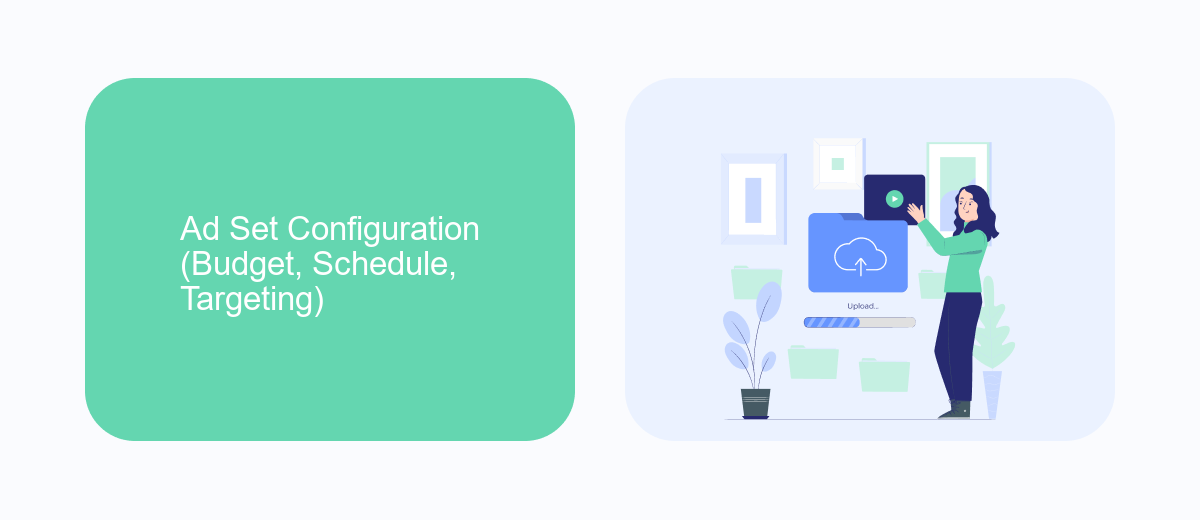 Ad Set Configuration (Budget, Schedule, Targeting)

Upload...